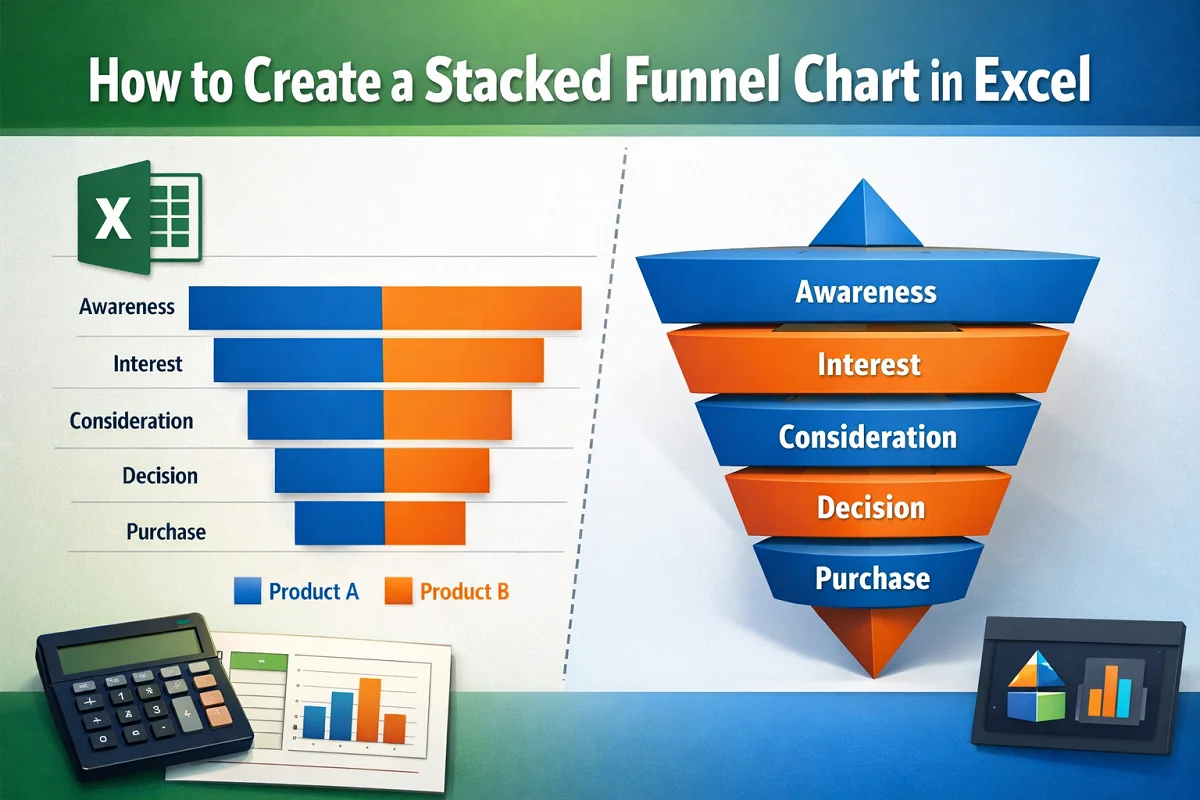 How to Create a Stacked Funnel Chart in Excel

X

Awareness
Interest
Consideration
Decision
Purchase

Product A Product B

Awareness
Interest
Consideration
Decision
Purchase